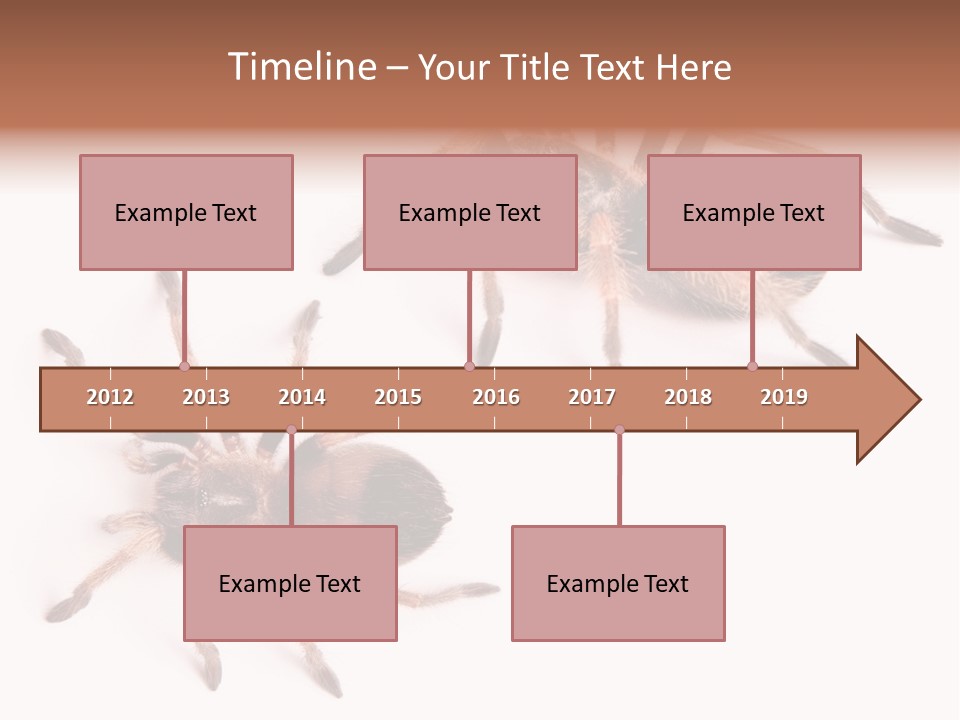 Timeline – Your Title Text Here

Example Text

Example Text

Example Text

2012 2013 2014 2015 2016 2017 2018 2019

Example Text

Example Text